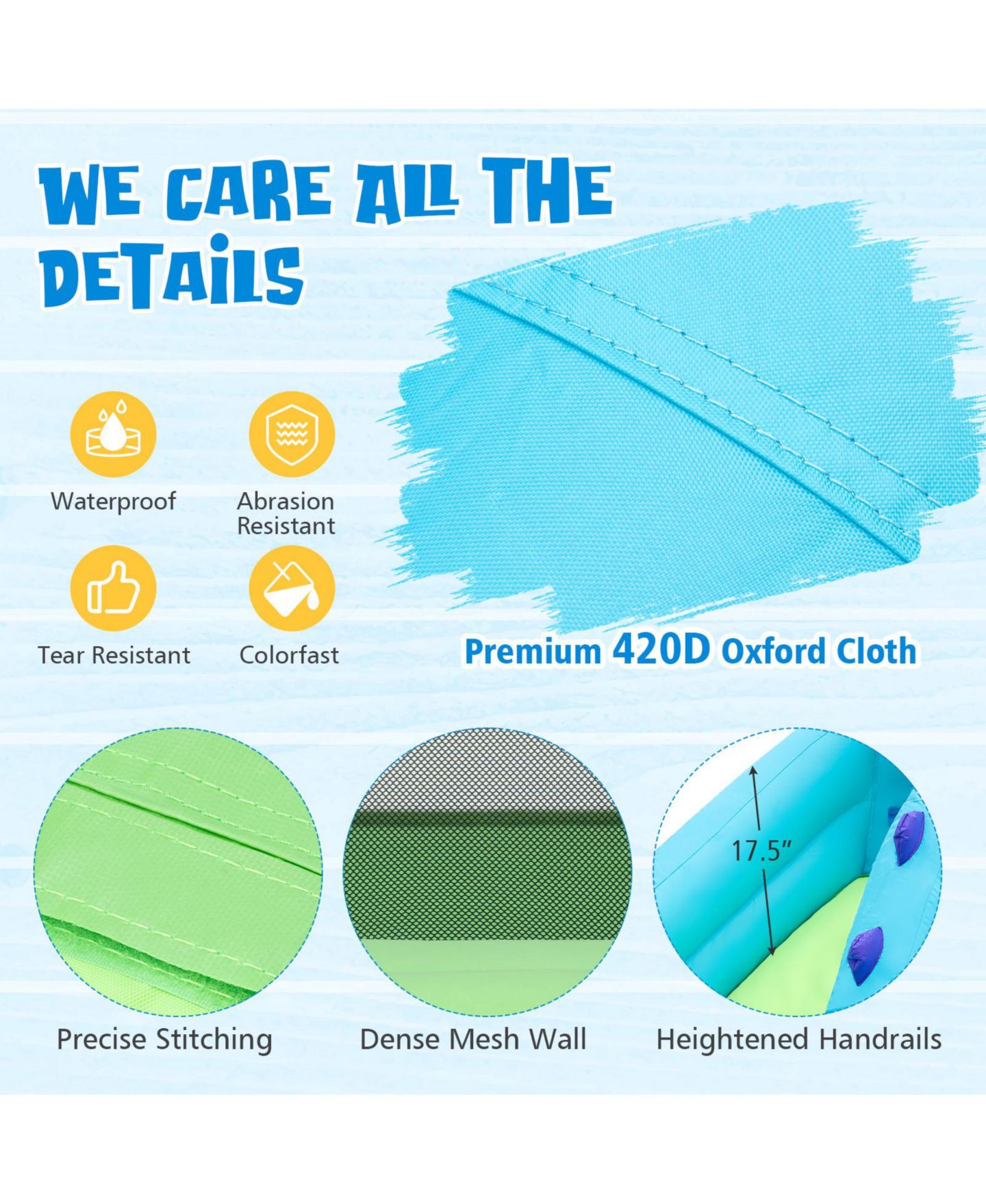 WE CARE ALL THE DETAILS

Waterproof

Abrasion Resistant

Tear Resistant

Colorfast

Premium 420D Oxford Cloth

17.5"

Precise Stitching

Dense Mesh Wall

Heightened Handrails